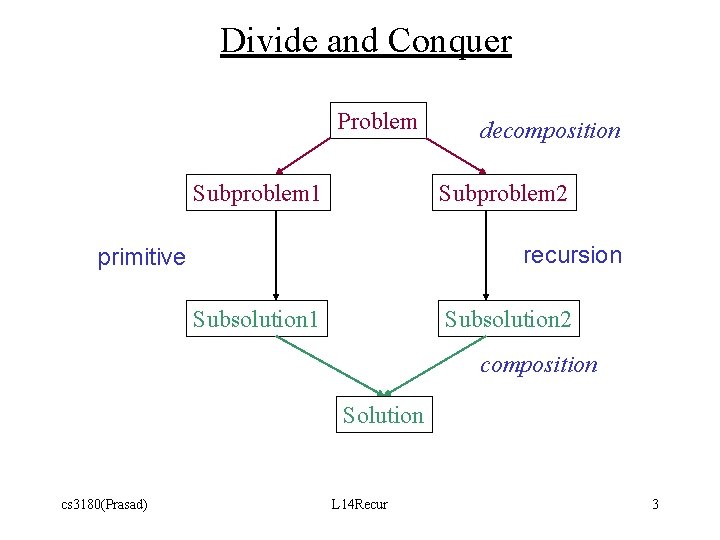 Divide and Conquer

Problem

decomposition

Subproblem1

Subproblem2

primitive

recursion

Subsolution1

Subsolution2

composition

Solution

cs3180(Prasad)

L14Recur

3